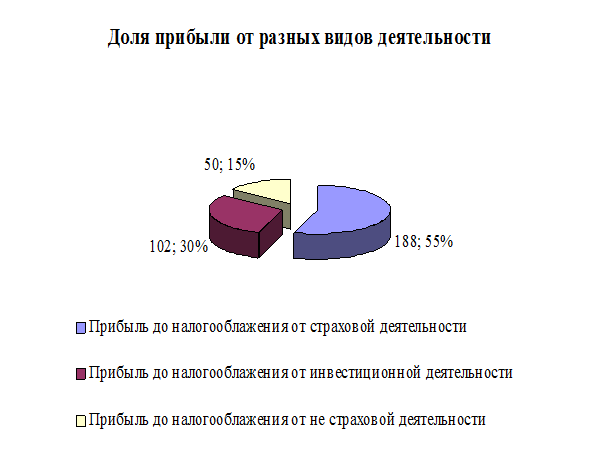 Доля прибыли от разных видов деятельности

50; 15%

102; 30%

188; 55%

Прибыль до налогооблажения от страховой деятельности

Прибыль до налогооблажения от инвестиционной деятельности

Прибыль до налогооблажения от не страховой деятельности